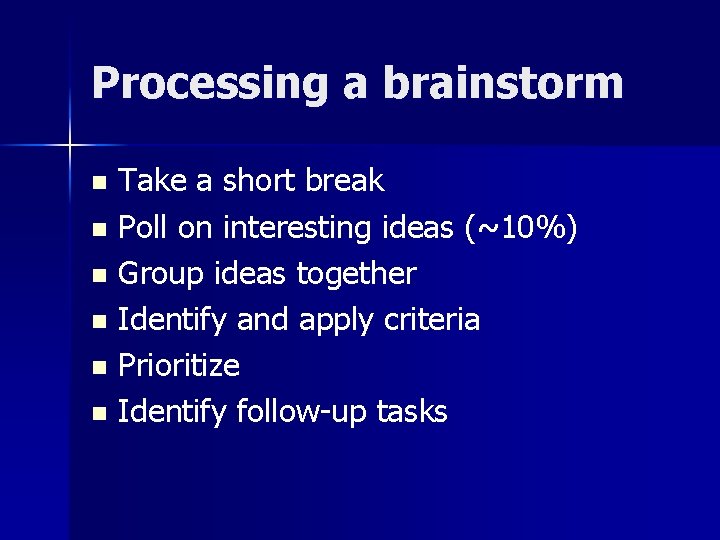 Processing a brainstorm

• Take a short break
• Poll on interesting ideas (~10%)
• Group ideas together
• Identify and apply criteria
• Prioritize
• Identify follow-up tasks